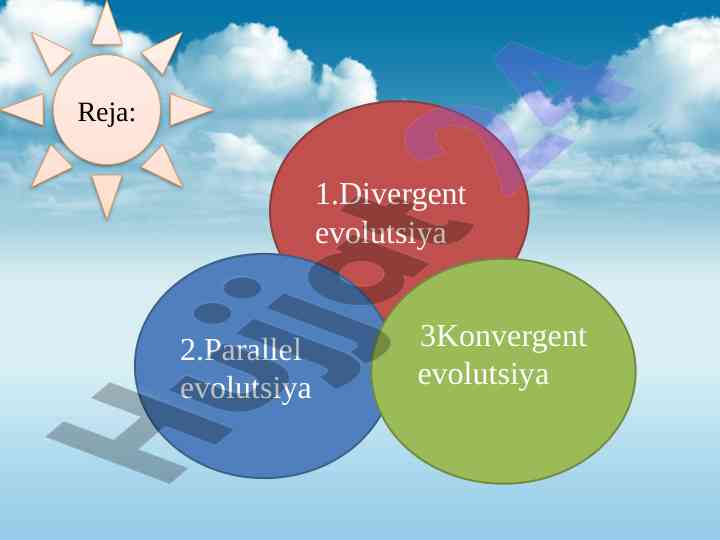 Reja:

1.Divergent evolutsiya

2.Parallel evolutsiya

3Konvergent evolutsiya

Hujjat24